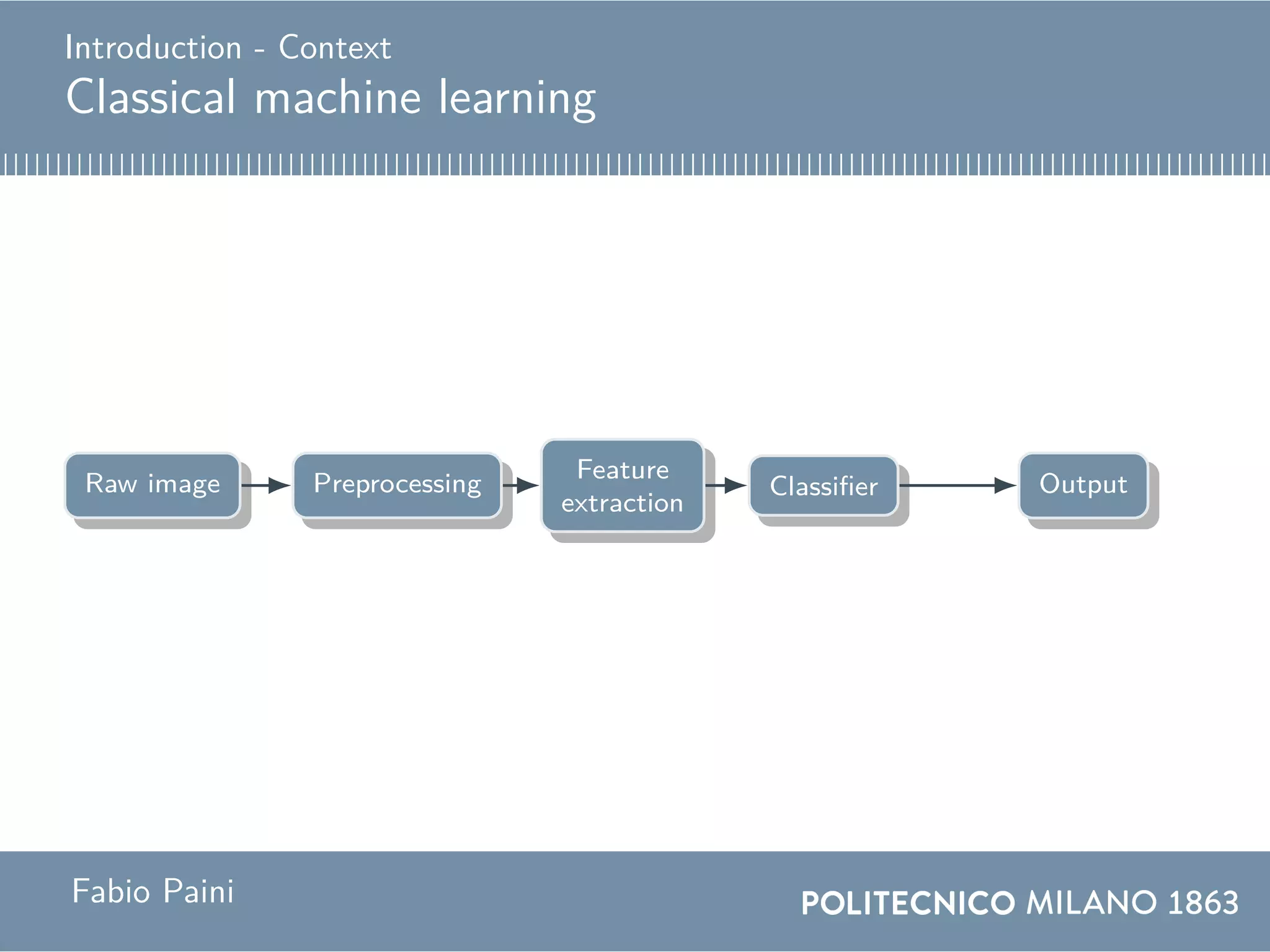 Introduction - Context
Classical machine learning

Raw image

Preprocessing

Feature extraction

Classifier

Output

Fabio Paini

POLITECNICO MILANO 1863